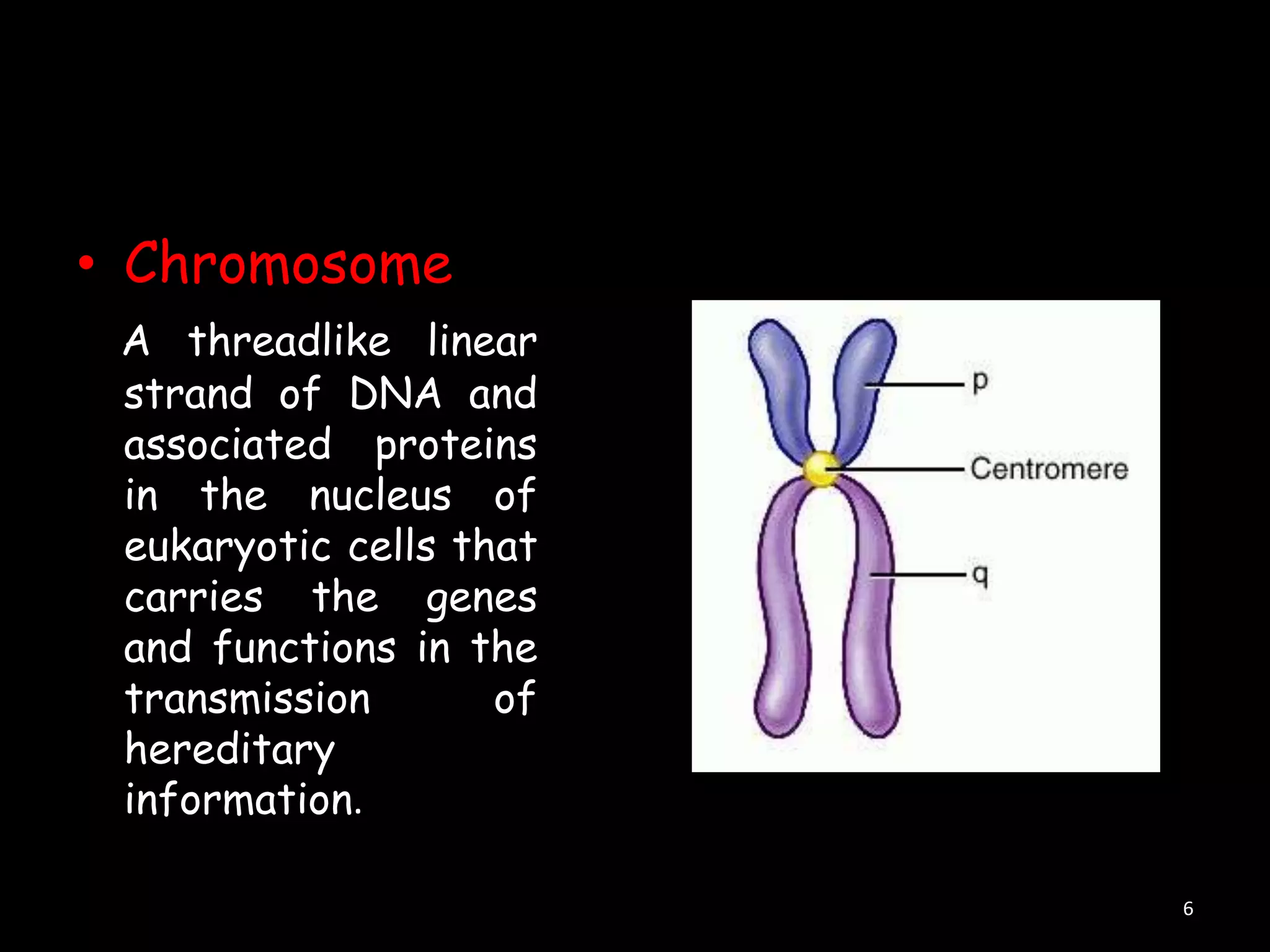 • Chromosome

A threadlike linear strand of DNA and associated proteins in the nucleus of eukaryotic cells that carries the genes and functions in the transmission of hereditary information.

p

Centromere

q

6